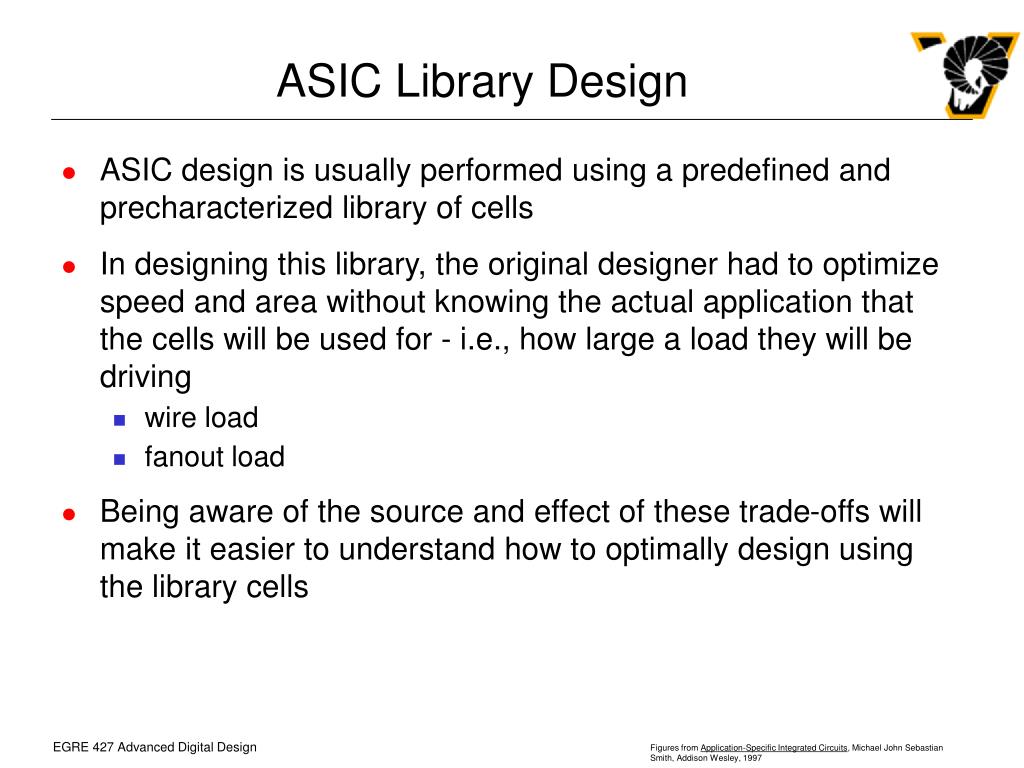 ASIC Library Design

- ASIC design is usually performed using a predefined and precharacterized library of cells
- In designing this library, the original designer had to optimize speed and area without knowing the actual application that the cells will be used for - i.e., how large a load they will be driving
  - wire load
  - fanout load
- Being aware of the source and effect of these trade-offs will make it easier to understand how to optimally design using the library cells

EGRE 427 Advanced Digital Design

Figures from Application-Specific Integrated Circuits, Michael John Sebastian Smith, Addison Wesley, 1997